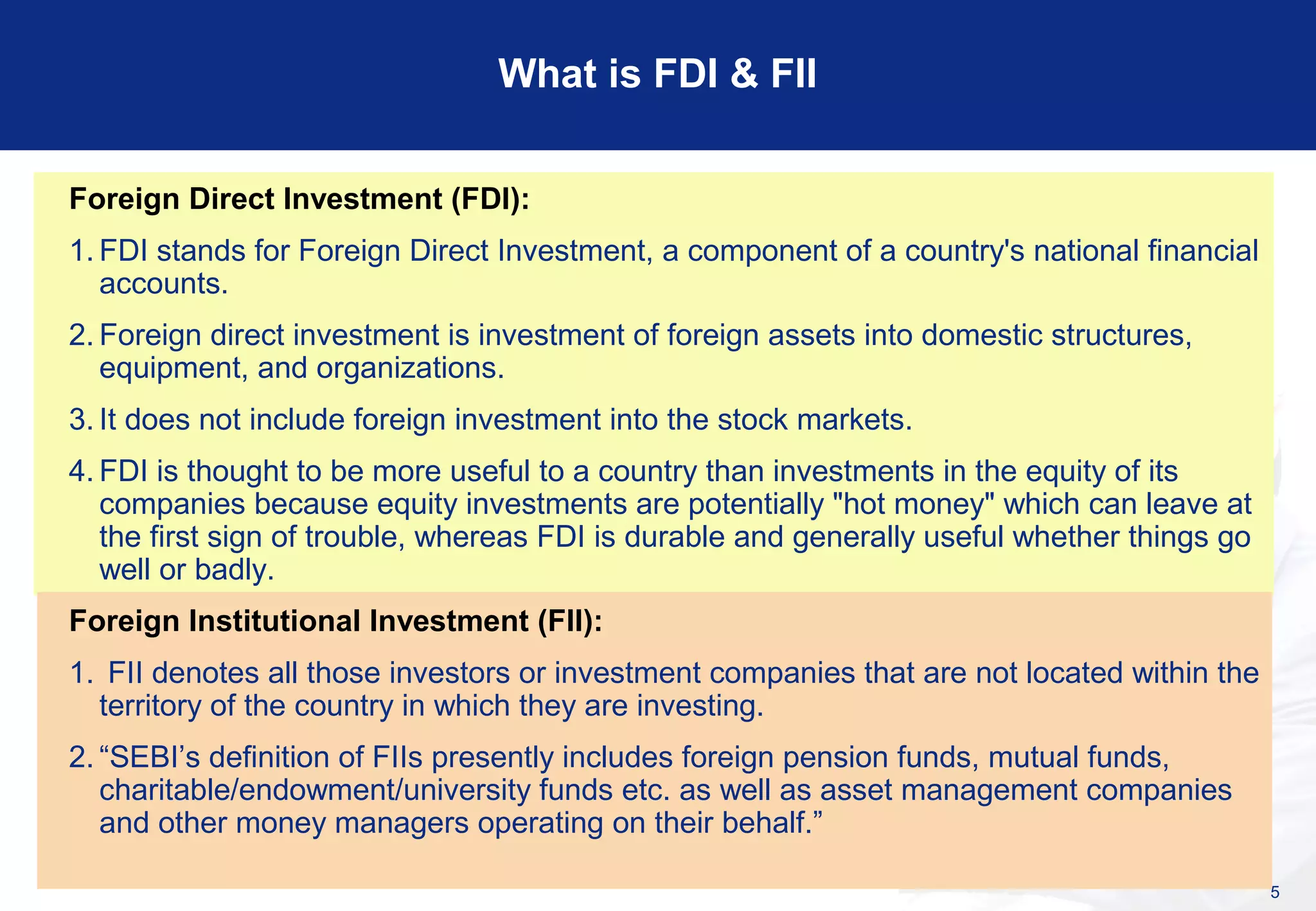 What is FDI & FII

Foreign Direct Investment (FDI):

1. FDI stands for Foreign Direct Investment, a component of a country's national financial accounts.

2. Foreign direct investment is investment of foreign assets into domestic structures, equipment, and organizations.

3. It does not include foreign investment into the stock markets.

4. FDI is thought to be more useful to a country than investments in the equity of its companies because equity investments are potentially "hot money" which can leave at the first sign of trouble, whereas FDI is durable and generally useful whether things go well or badly.

Foreign Institutional Investment (FII):

1. FII denotes all those investors or investment companies that are not located within the territory of the country in which they are investing.

2. “SEBI’s definition of FIIs presently includes foreign pension funds, mutual funds, charitable/endowment/university funds etc. as well as asset management companies and other money managers operating on their behalf.”

5